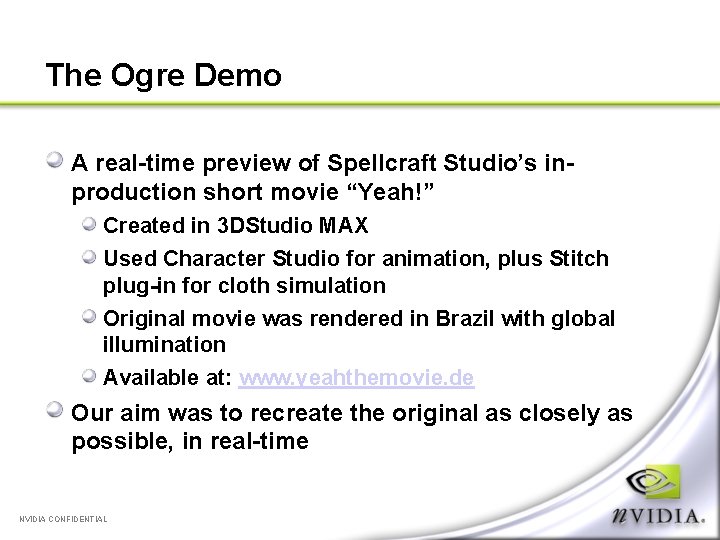 The Ogre Demo

A real-time preview of Spellcraft Studio's in-production short movie "Yeah!"

Created in 3DStudio MAX

Used Character Studio for animation, plus Stitch plug-in for cloth simulation

Original movie was rendered in Brazil with global illumination

Available at: www.yeahthemovie.de

Our aim was to recreate the original as closely as possible, in real-time

NVIDIA CONFIDENTIAL

nVIDIA.